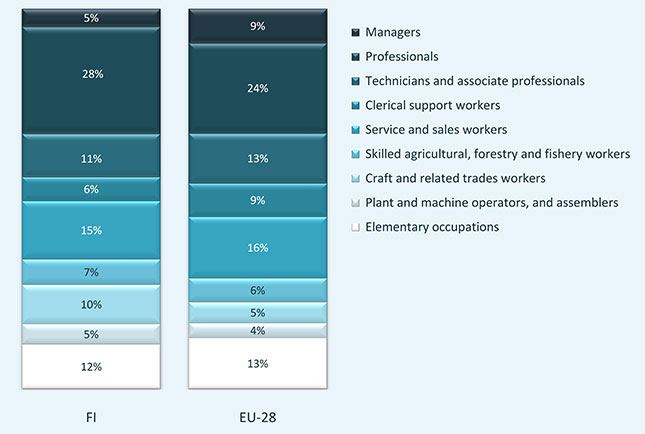 5%
28%
11%
6%
15%
7%
10%
5%
12%
FI

9%
24%
13%
9%
16%
6%
5%
4%
13%
EU-28

Managers
Professionals
Technicians and associate professionals
Clerical support workers
Service and sales workers
Skilled agricultural, forestry and fishery workers
Craft and related trades workers
Plant and machine operators, and assemblers
Elementary occupations